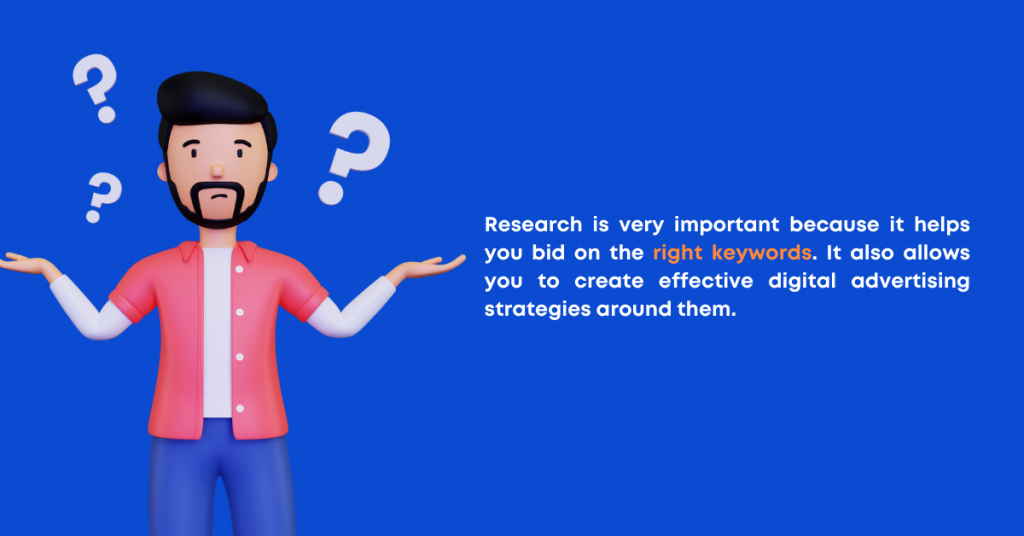 ? ? ?

Research is very important because it helps you bid on the right keywords. It also allows you to create effective digital advertising strategies around them.